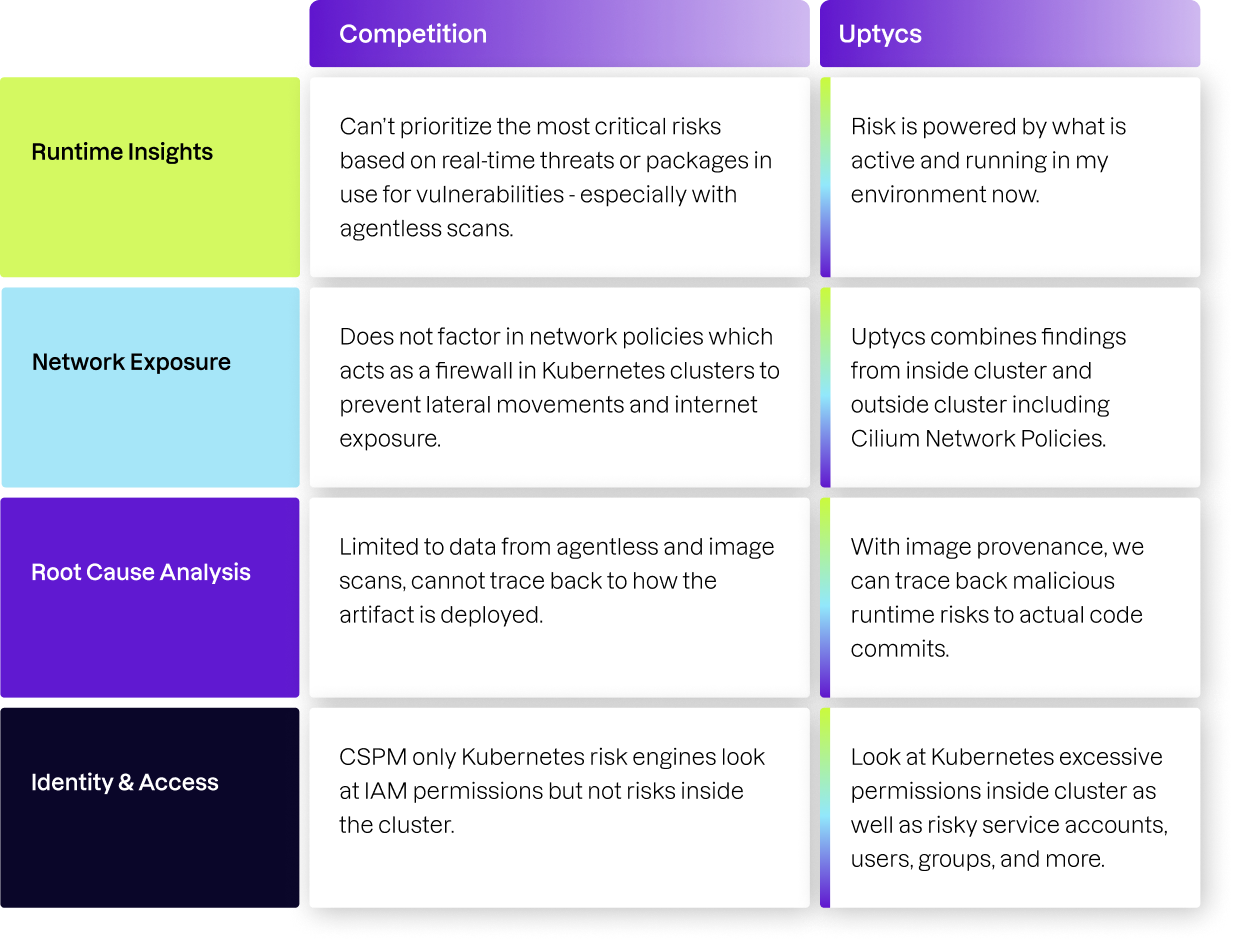 |  | Competition | Uptycs |
|---|---|---|
| Runtime Insights | Can't prioritize the most critical risks based on real-time threats or packages in use for vulnerabilities - especially with agentless scans. | Risk is powered by what is active and running in my environment now. |
| Network Exposure | Does not factor in network policies which acts as a firewall in Kubernetes clusters to prevent lateral movements and internet exposure. | Uptycs combines findings from inside cluster and outside cluster including Cilium Network Policies. |
| Root Cause Analysis | Limited to data from agentless and image scans, cannot trace back to how the artifact is deployed. | With image provenance, we can trace back malicious runtime risks to actual code commits. |
| Identity & Access | CSPM only Kubernetes risk engines look at IAM permissions but not risks inside the cluster. | Look at Kubernetes excessive permissions inside cluster as well as risky service accounts, users, groups, and more. |